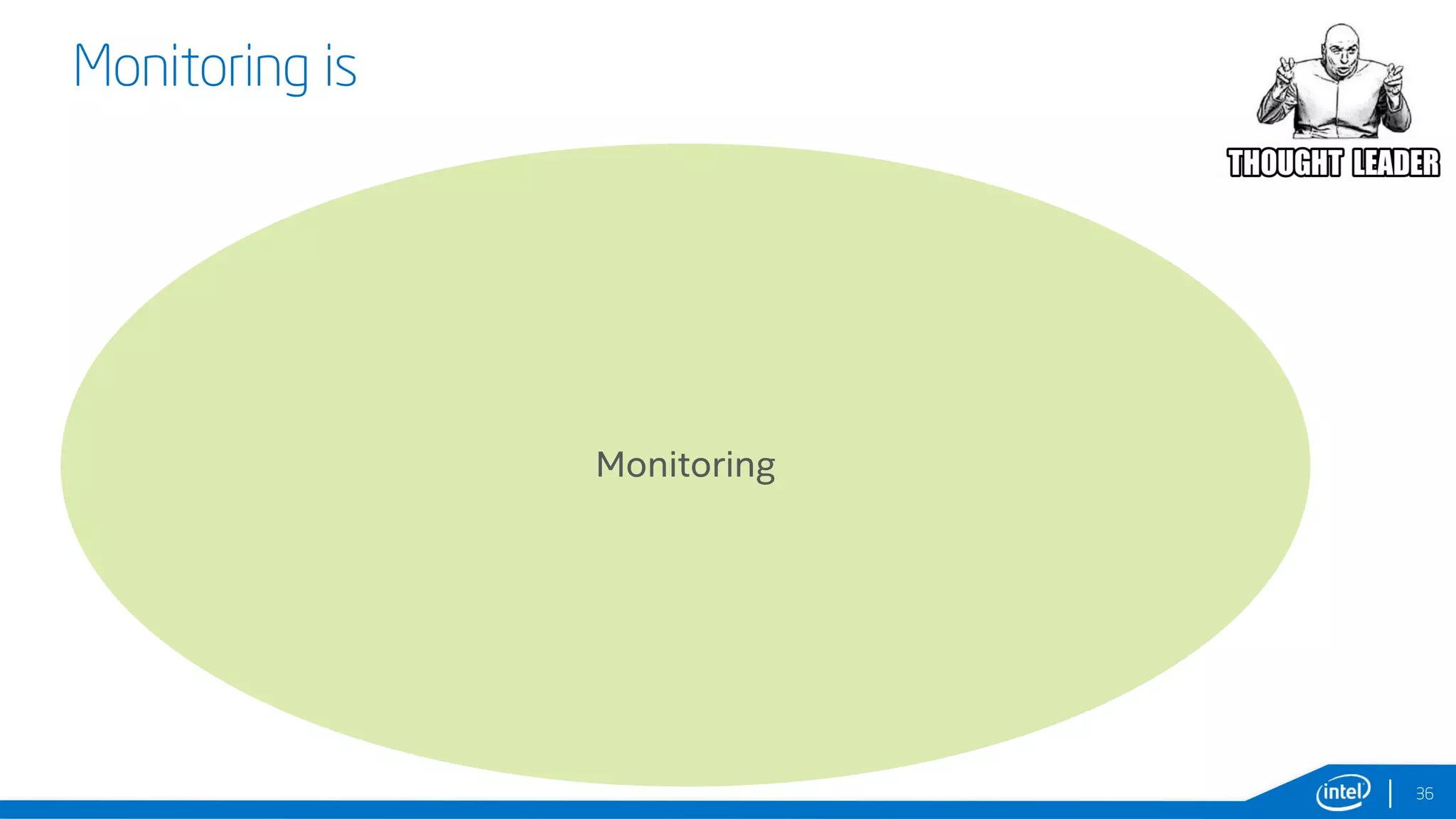 Monitoring is

THOUGHT LEADER

Monitoring

intel

36